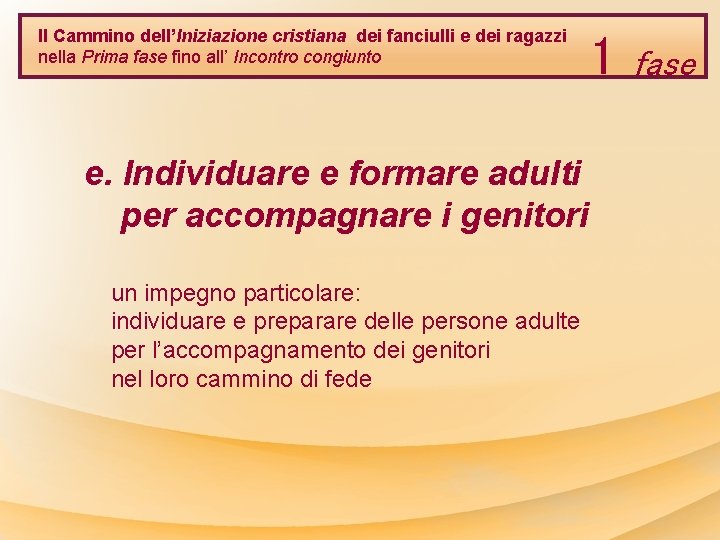 Il Cammino dell'Iniziazione cristiana dei fanciulli e dei ragazzi nella Prima fase fino all' Incontro congiunto

1 fase

e. Individuare e formare adulti per accompagnare i genitori

un impegno particolare:
individuare e preparare delle persone adulte per l'accompagnamento dei genitori nel loro cammino di fede